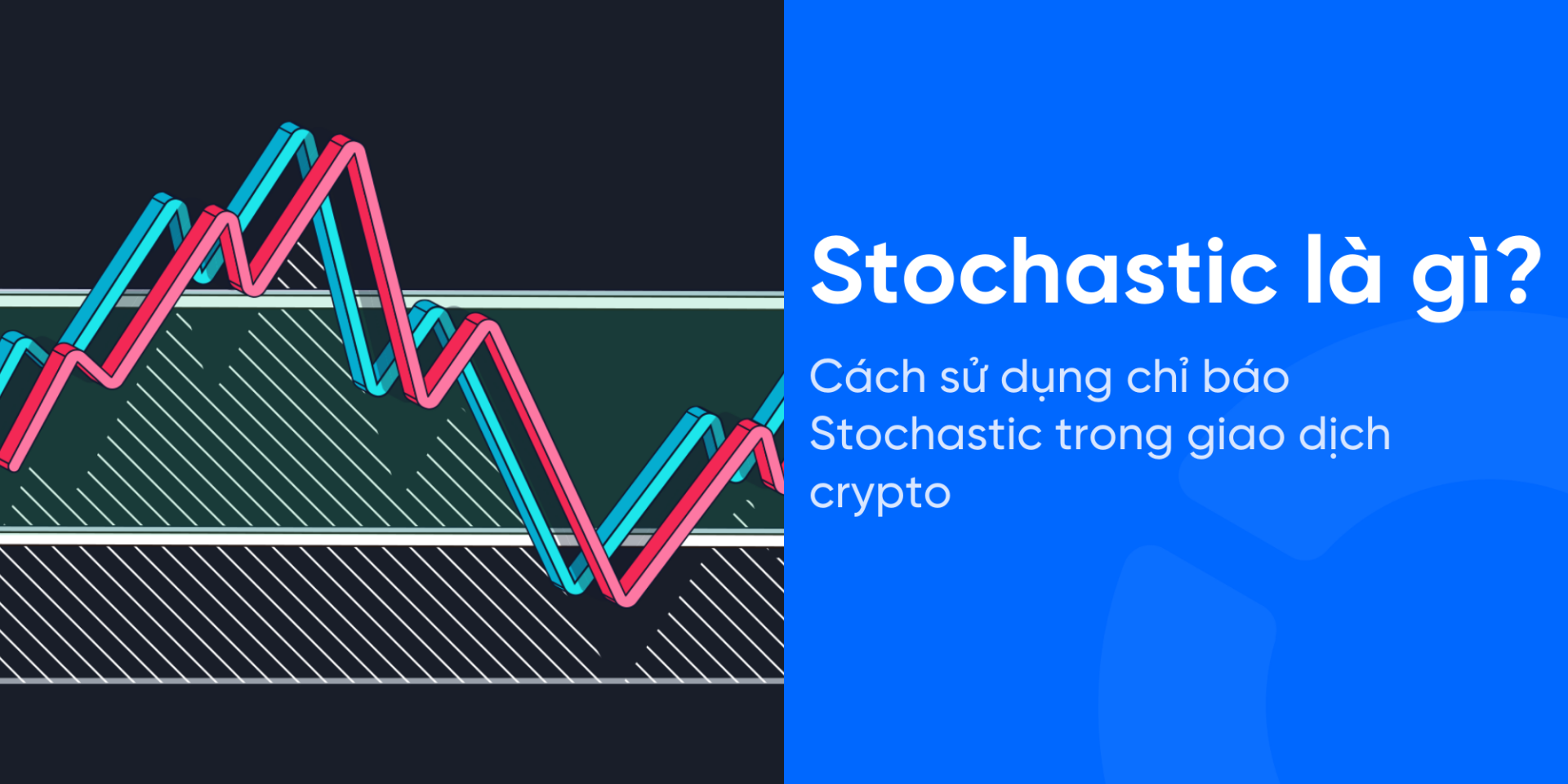 Stochastic là gì?

Cách sử dụng chỉ báo Stochastic trong giao dịch crypto